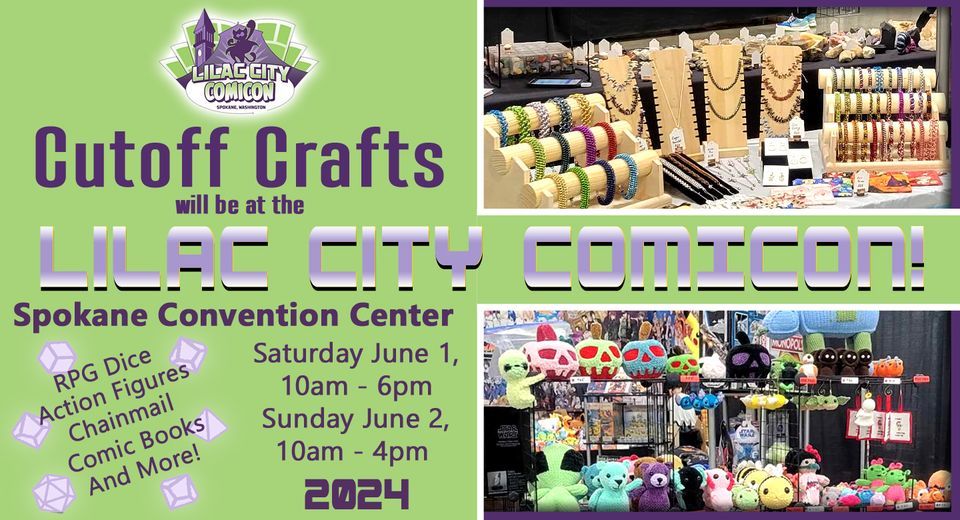 LILAC CITY COMICON
SPOKANE, WASHINGTON

Cutoff Crafts
will be at the

LILAC CITY COMICON!

Spokane Convention Center

RPG Dice
Action Figures
Chainmail
Comic Books
And More!

Saturday June 1,
10am - 6pm
Sunday June 2,
10am - 4pm
2024